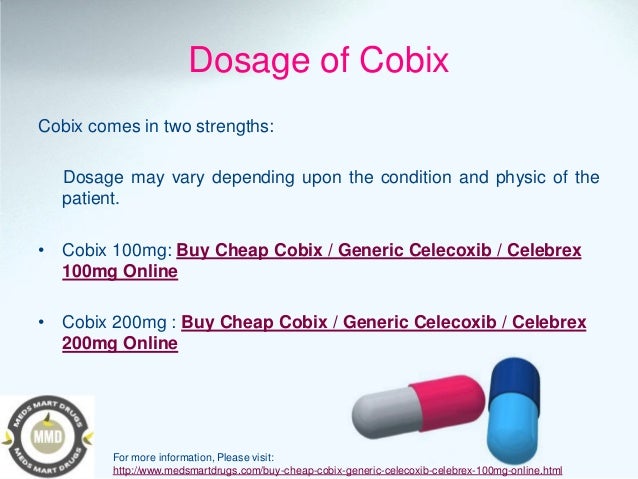 Dosage of Cobix

Cobix comes in two strengths:

Dosage may vary depending upon the condition and physic of the patient.

• Cobix 100mg: Buy Cheap Cobix / Generic Celecoxib / Celebrex 100mg Online

• Cobix 200mg : Buy Cheap Cobix / Generic Celecoxib / Celebrex 200mg Online

MEDS MART DRUGS
MMD
MEDS MART DRUGS

For more information, Please visit:
http://www.medsmartdrugs.com/buy-cheap-cobix-generic-celecoxib-celebrex-100mg-online.html